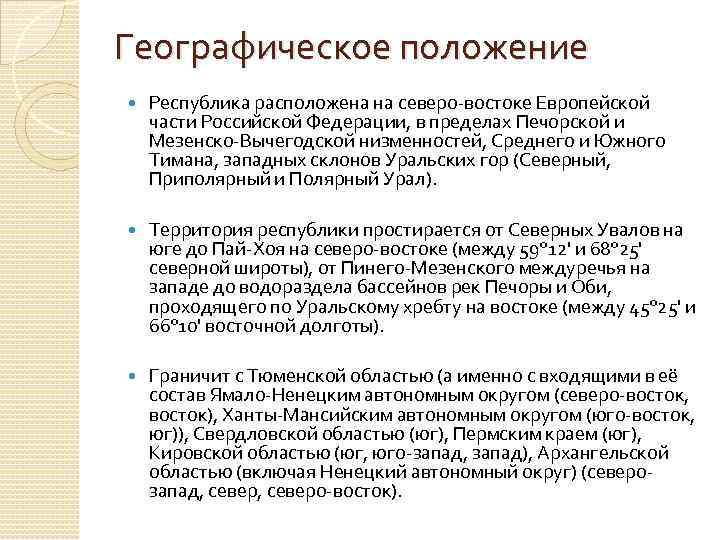 Географическое положение

Республика расположена на северо-востоке Европейской части Российской Федерации, в пределах Печорской и Мезенско-Вычегодской низменностей, Среднего и Южного Тимана, западных склонов Уральских гор (Северный, Приполярный и Полярный Урал).

Территория республики простирается от Северных Увалов на юге до Пай-Хоя на северо-востоке (между 59°12' и 68°25' северной широты), от Пинего-Мезенского междуречья на западе до водораздела бассейнов рек Печоры и Оби, проходящего по Уральскому хребту на востоке (между 45°25' и 66°10' восточной долготы).

Граничит с Тюменской областью (а именно с входящими в её состав Ямало-Ненецким автономным округом (северо-восток, восток), Ханты-Мансийским автономным округом (юго-восток, юг)), Свердловской областью (юг), Пермским краем (юг), Кировской областью (юг, юго-запад, запад), Архангельской областью (включая Ненецкий автономный округ) (северо-запад, север, северо-восток).